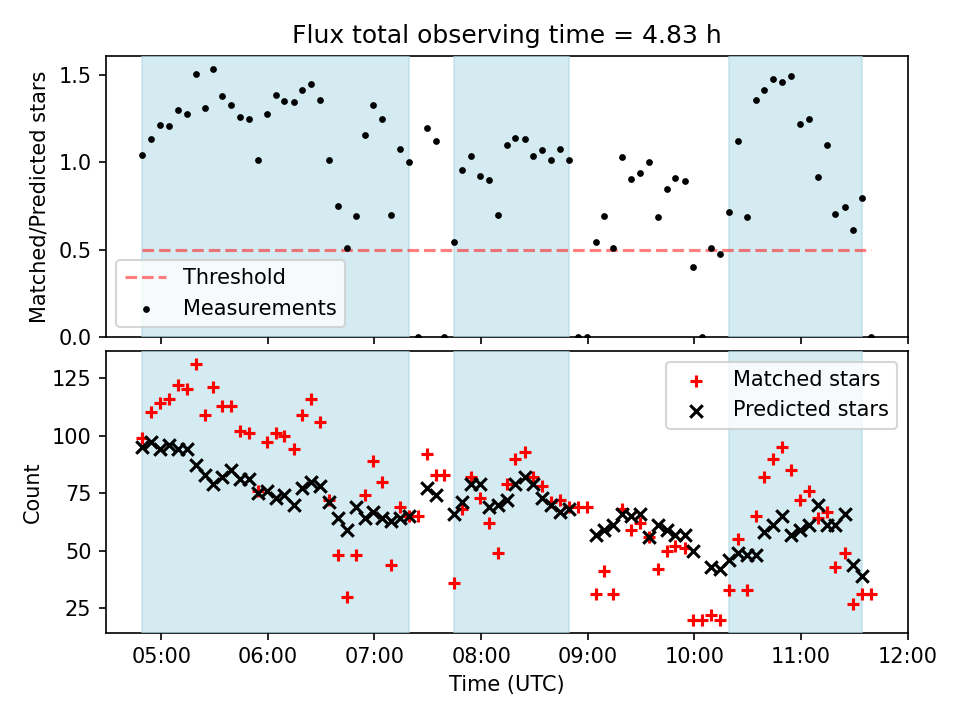 Flux total observing time = 4.83 h

Matched/Predicted stars

1.5
1.0
0.5
0.0

Threshold
Measurements

Count

125
100
75
50
25

Matched stars
Predicted stars

05:00
06:00
07:00
08:00
09:00
10:00
11:00
12:00

Time (UTC)